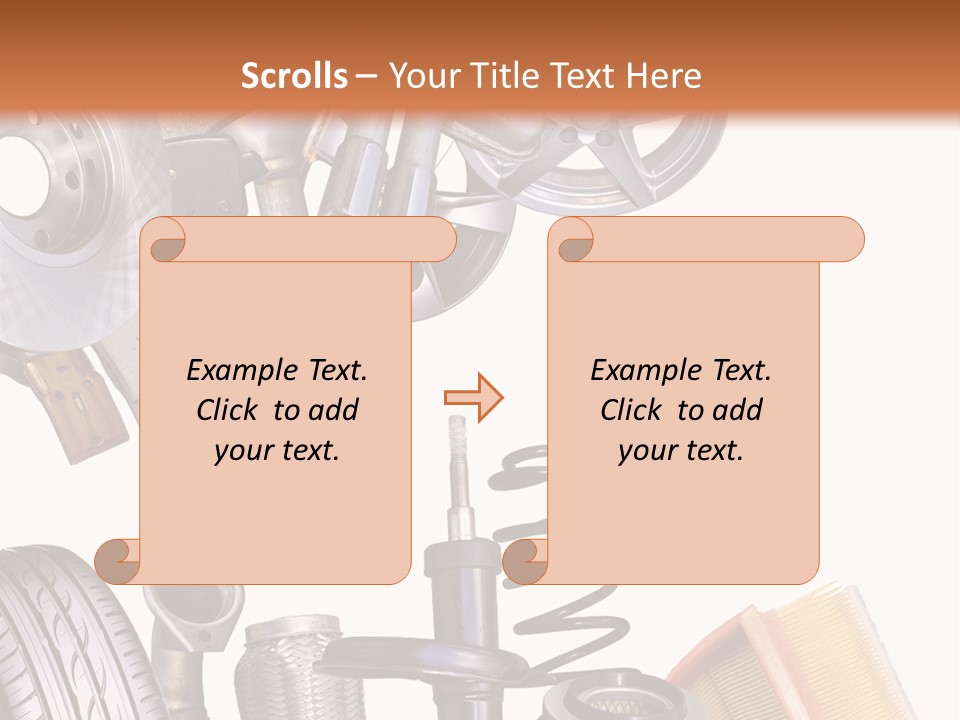 Scrolls – Your Title Text Here

Example Text. Click to add your text.

Example Text. Click to add your text.